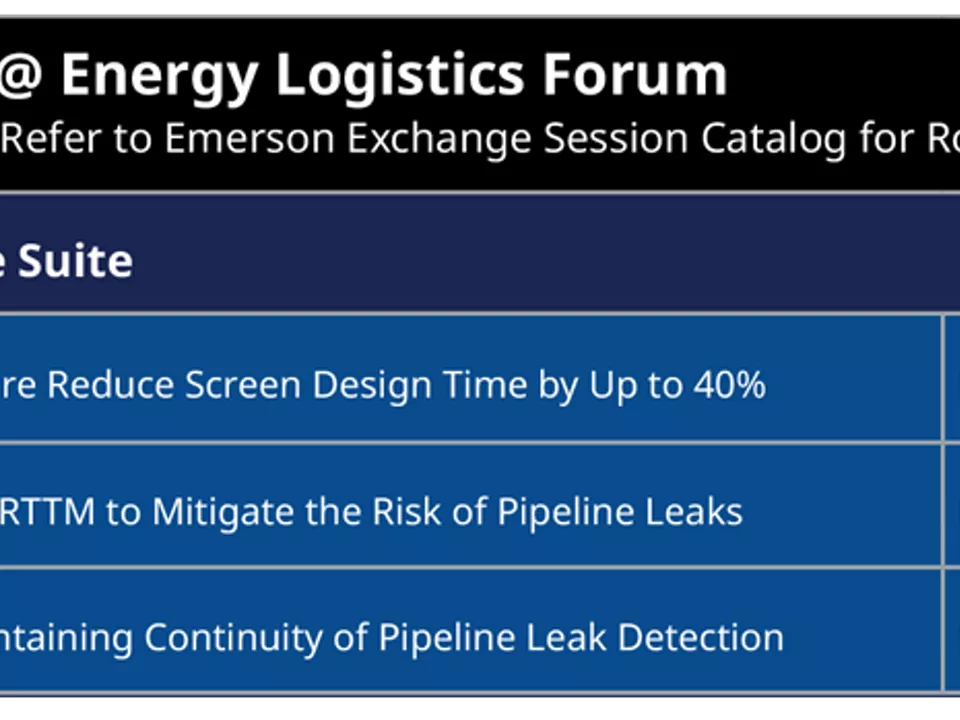 @ Energy Logistics Forum
Refer to Emerson Exchange Session Catalog for Ro

e Suite

re Reduce Screen Design Time by Up to 40%

RTTM to Mitigate the Risk of Pipeline Leaks

ntaining Continuity of Pipeline Leak Detection